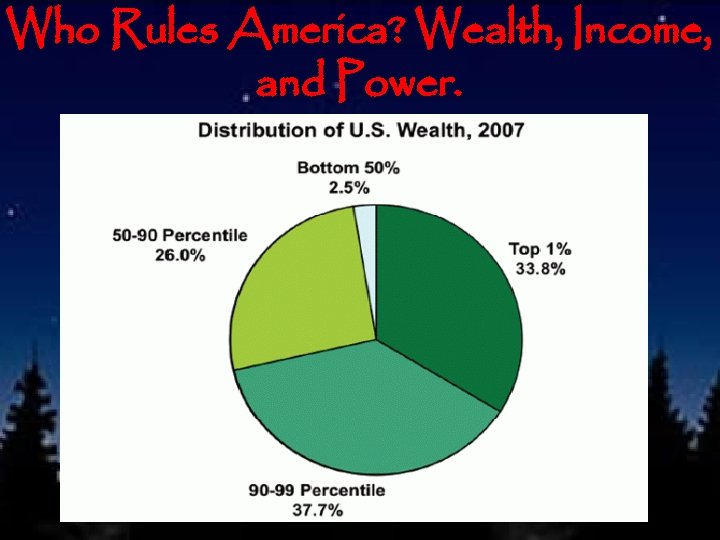 Who Rules America? Wealth, Income, and Power.

Distribution of U.S. Wealth, 2007

Bottom 50%
2.5%

50-90 Percentile
26.0%

Top 1%
33.8%

90-99 Percentile
37.7%